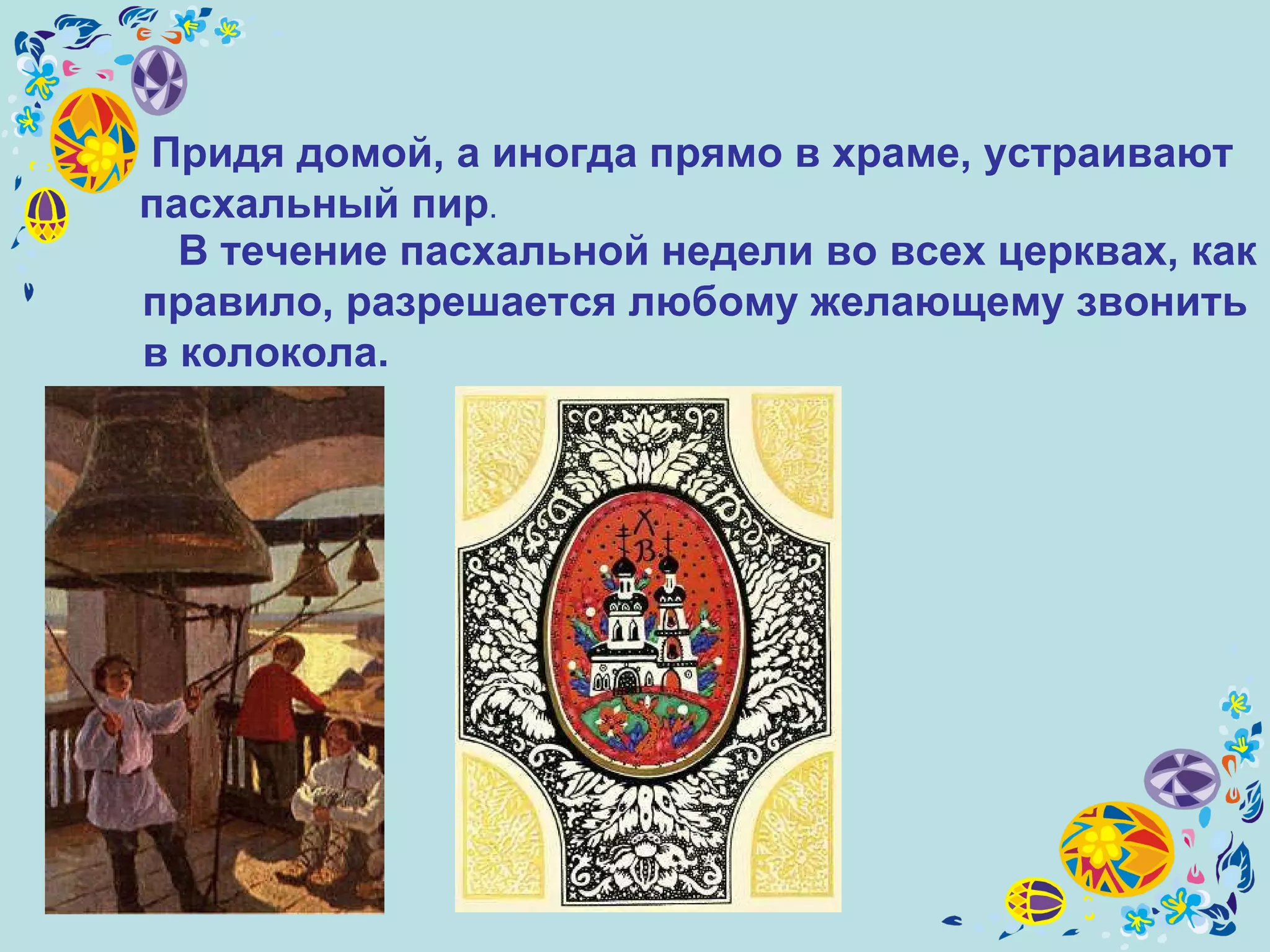 Придя домой, а иногда прямо в храме, устраивают пасхальный пир.

В течение пасхальной недели во всех церквах, как правило, разрешается любому желающему звонить в колокола.

Х. В.